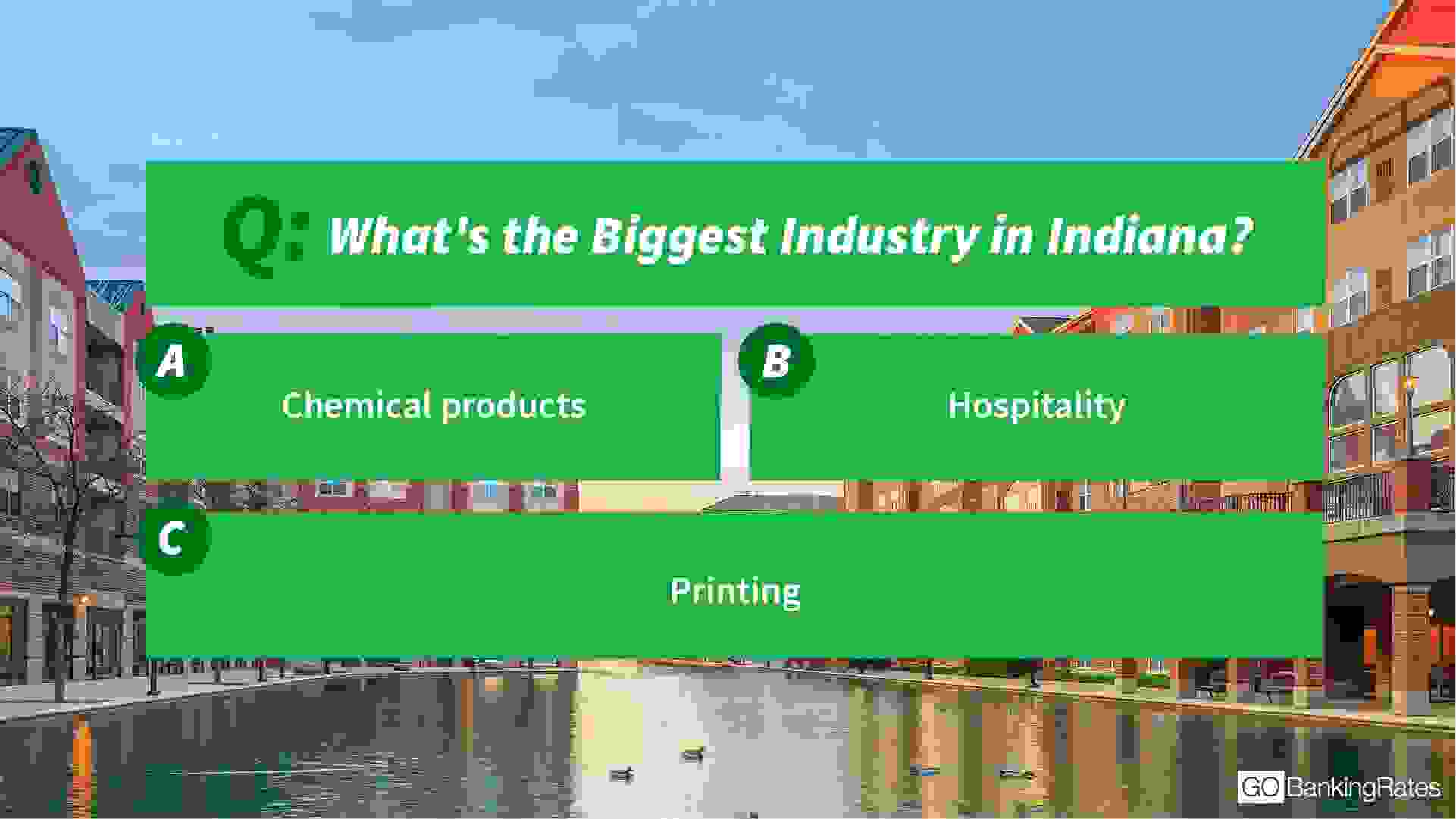 Q: What's the Biggest Industry in Indiana?

A Chemical products

B Hospitality

C Printing

GOBankingRates